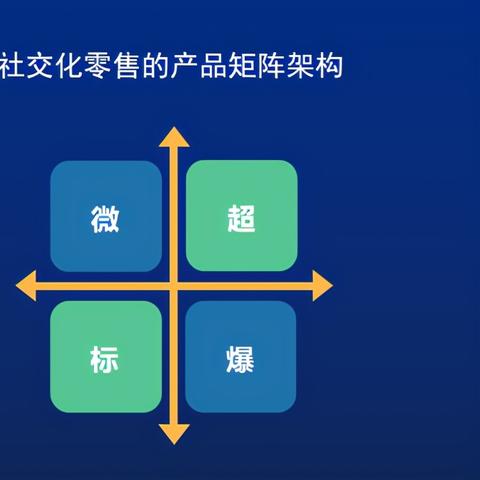 社交化零售的产品矩阵架构

微

超

标

爆